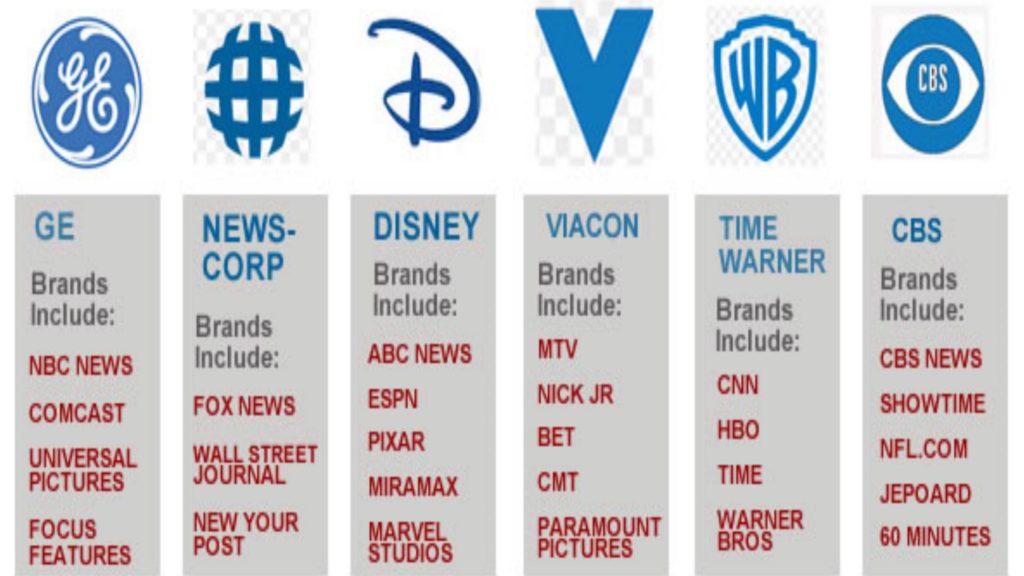 GE

WB

CBS

GE
Brands Include:
NBC NEWS
COMCAST
UNIVERSAL PICTURES
FOCUS FEATURES

NEWS-CORP
Brands Include:
FOX NEWS
WALL STREET JOURNAL
NEW YOUR POST

DISNEY
Brands Include:
ABC NEWS
ESPN
PIXAR
MIRAMAX
MARVEL STUDIOS

VIACON
Brands Include:
MTV
NICK JR
BET
CMT
PARAMOUNT PICTURES

TIME WARNER
Brands Include:
CNN
HBO
TIME
WARNER BROS

CBS
Brands Include:
CBS NEWS
SHOWTIME
NFL.COM
JEPOARD
60 MINUTES